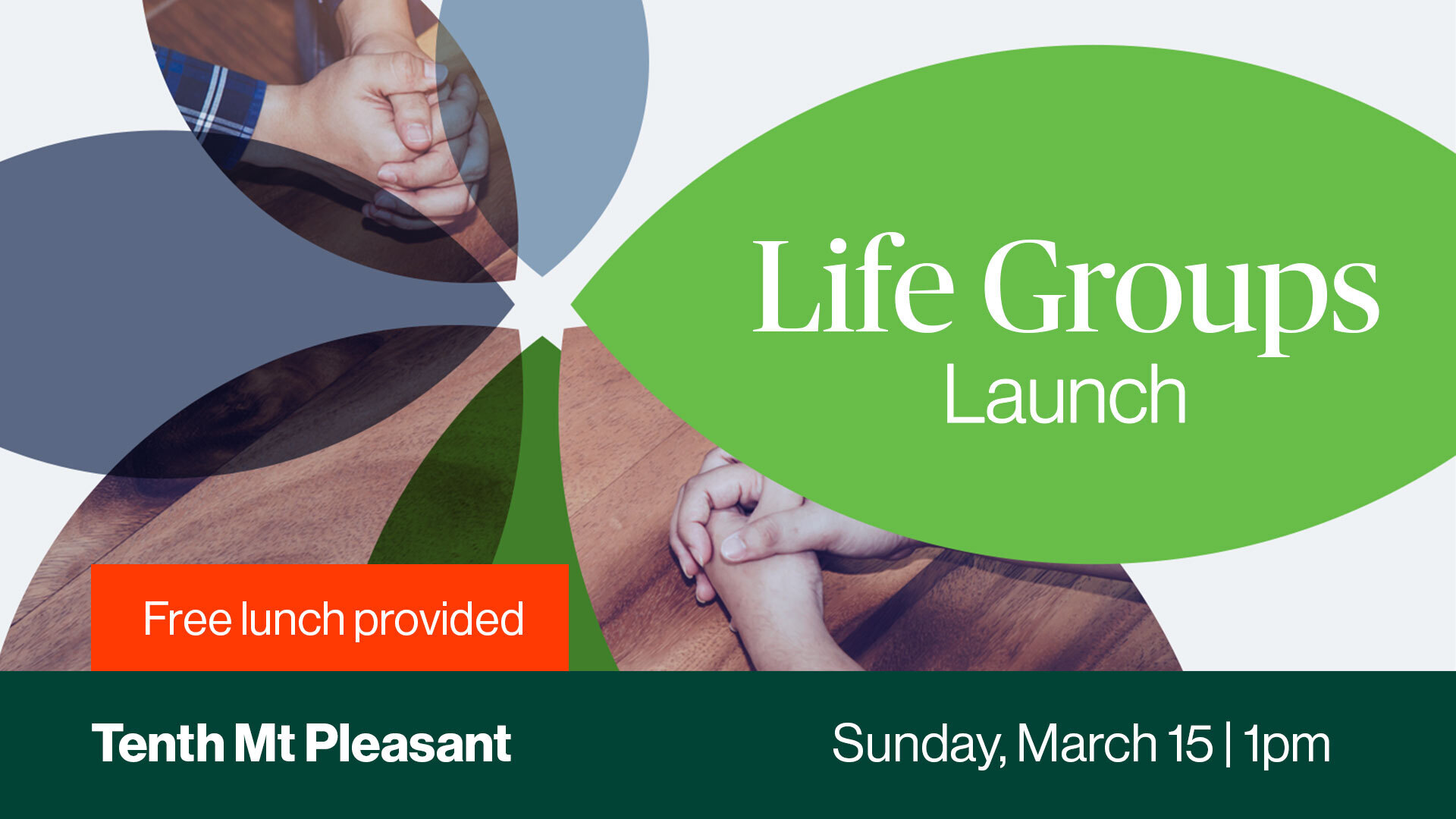 Life Groups
Launch

Free lunch provided

Tenth Mt Pleasant

Sunday, March 15 | 1pm